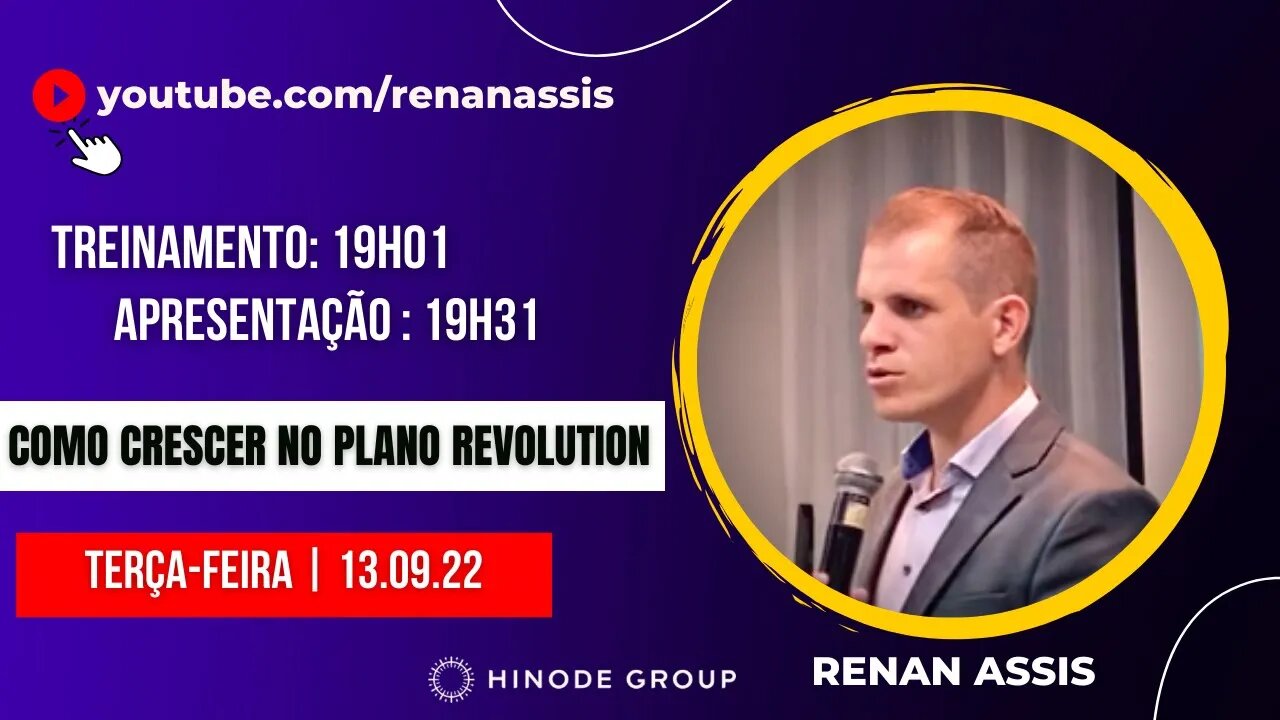 youtube.com/renanassis

TREINAMENTO: 19H01
APRESENTAÇÃO : 19H31

COMO CRESCER NO PLANO REVOLUTION

TERÇA-FEIRA | 13.09.22

HINODE GROUP

RENAN ASSIS